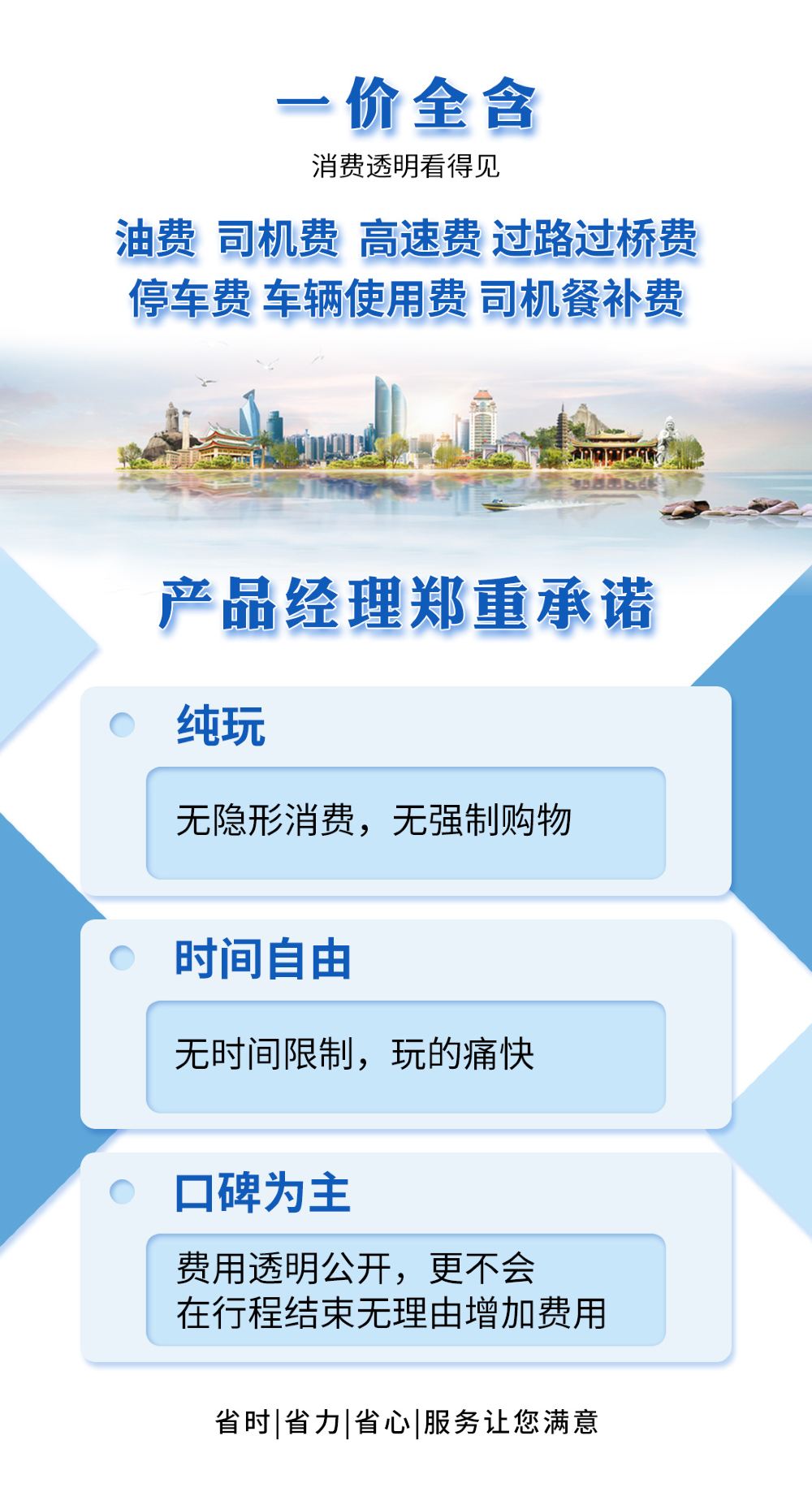 一价全含
消费透明看得见

油费 司机费 高速费 过路过桥费
停车费 车辆使用费 司机餐补费

产品经理郑重承诺

纯玩
无隐形消费，无强制购物

时间自由
无时间限制，玩的痛快

口碑为主
费用透明公开，更不会
在行程结束无理由增加费用

省时|省力|省心|服务让您满意